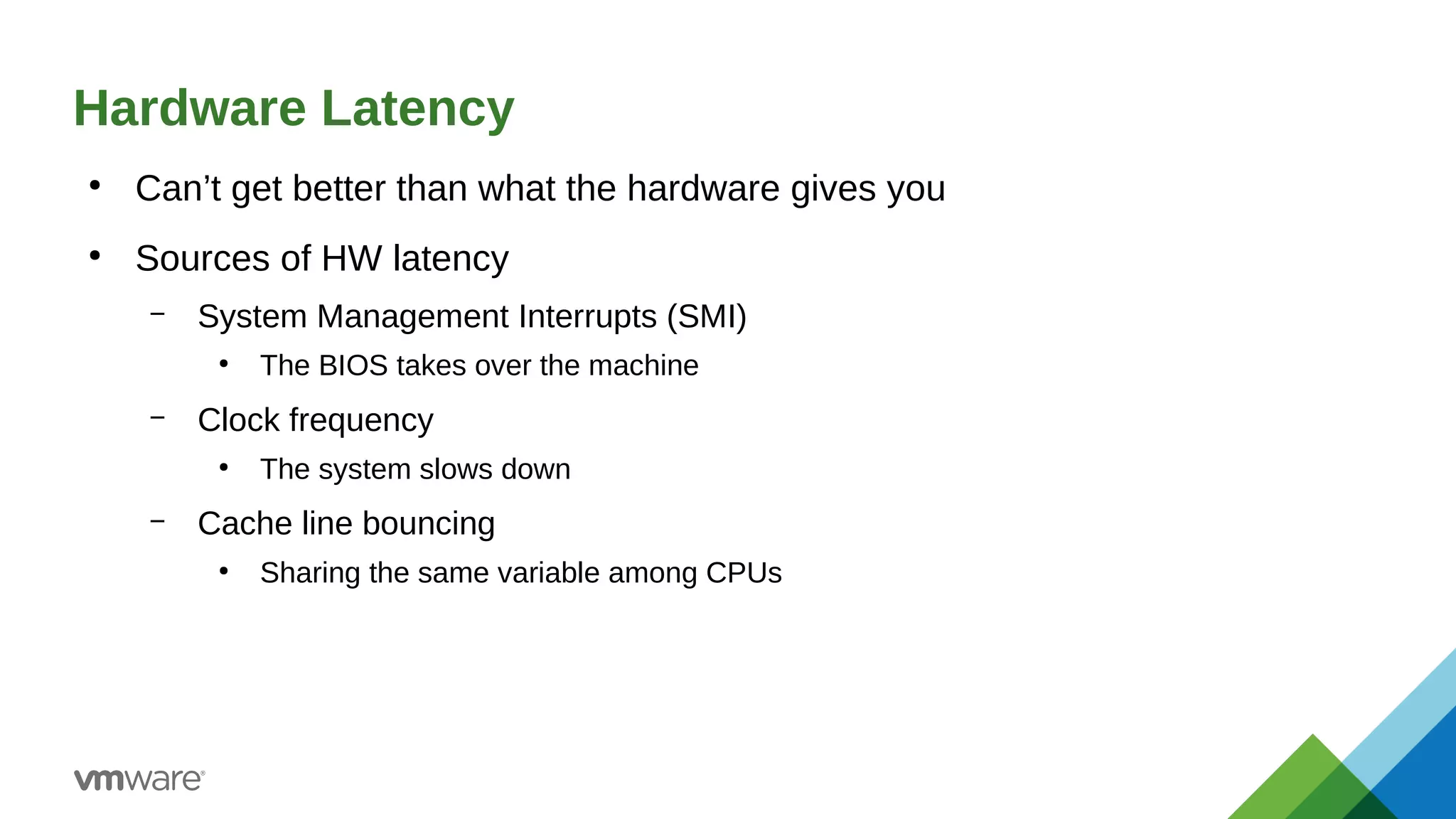 Hardware Latency

• Can’t get better than what the hardware gives you

• Sources of HW latency

– System Management Interrupts (SMI)

• The BIOS takes over the machine

– Clock frequency

• The system slows down

– Cache line bouncing

• Sharing the same variable among CPUs

vmware®